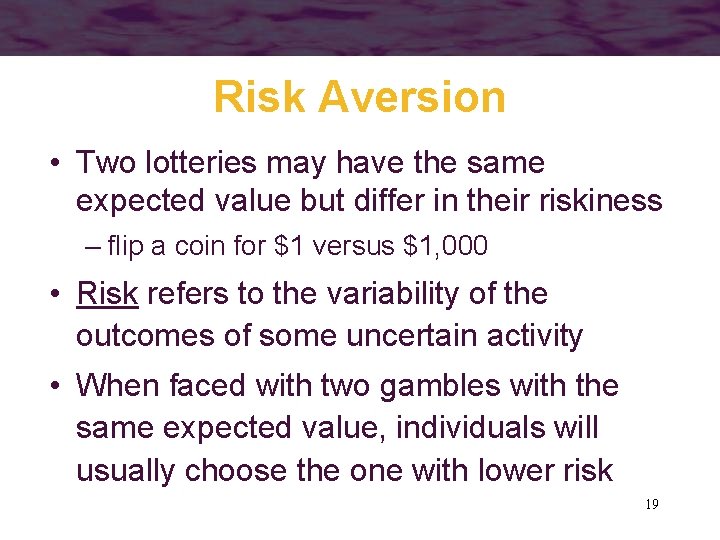 Risk Aversion

• Two lotteries may have the same expected value but differ in their riskiness

– flip a coin for \$1 versus \$1,000

• Risk refers to the variability of the outcomes of some uncertain activity

• When faced with two gambles with the same expected value, individuals will usually choose the one with lower risk

19